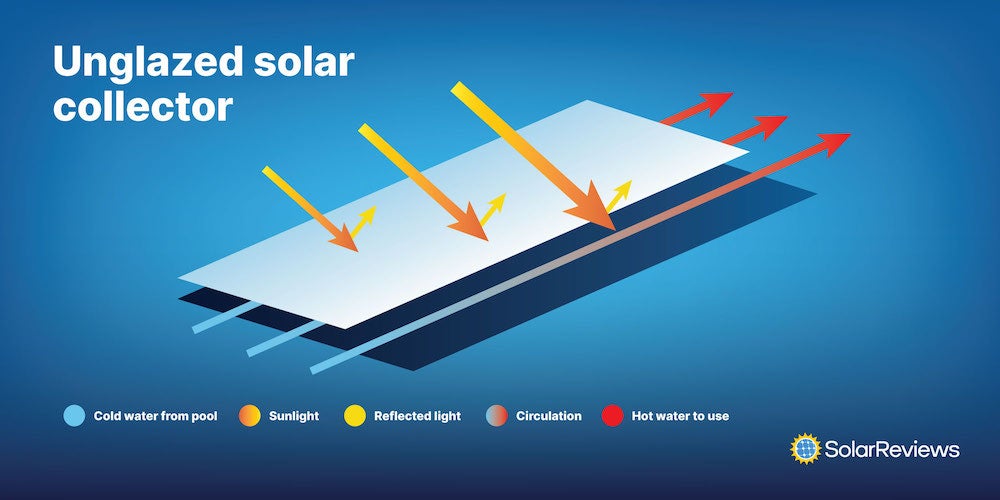 Unglazed solar collector

Cold water from pool
Sunlight
Reflected light
Circulation
Hot water to use

SolarReviews